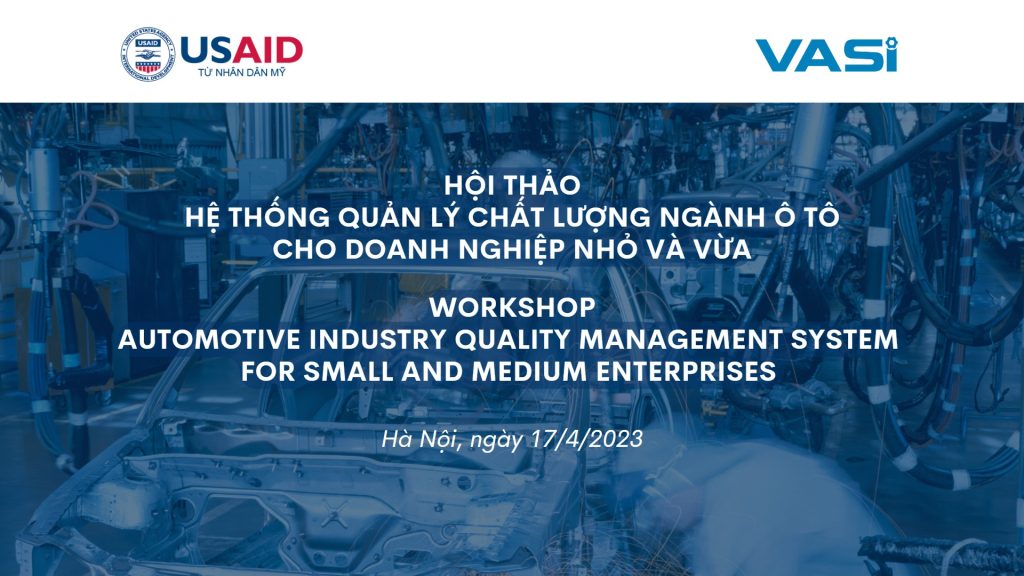 USAID
TỪ NHÂN DÂN MỸ

VASI

HỘI THẢO
HỆ THỐNG QUẢN LÝ CHẤT LƯỢNG NGÀNH Ô TÔ
CHO DOANH NGHIỆP NHỎ VÀ VỪA

WORKSHOP
AUTOMOTIVE INDUSTRY QUALITY MANAGEMENT SYSTEM
FOR SMALL AND MEDIUM ENTERPRISES

Hà Nội, ngày 17/4/2023